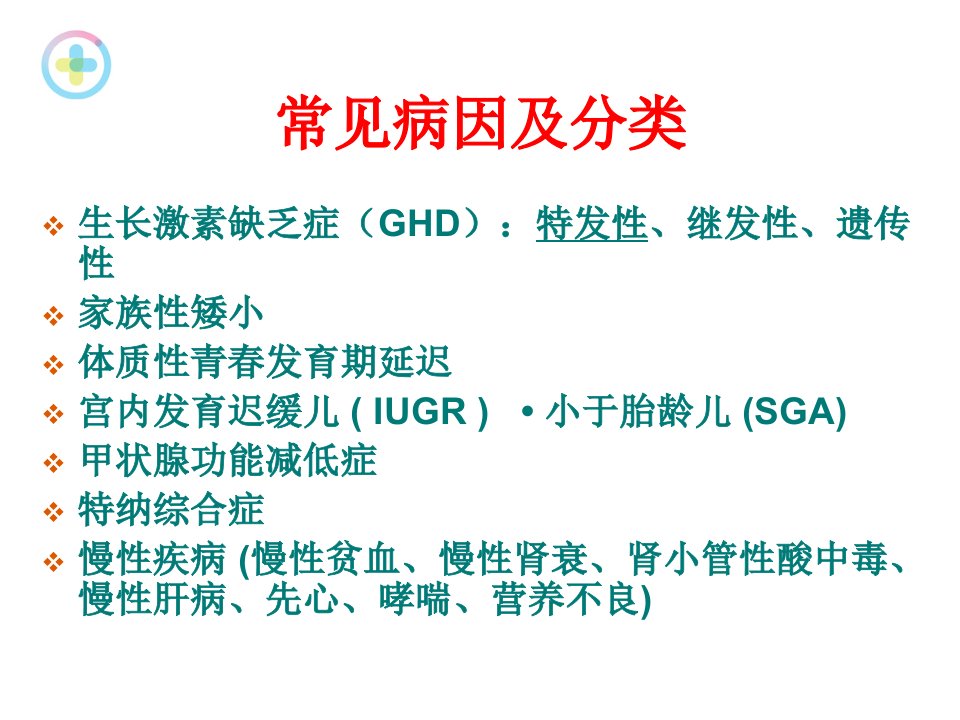 常见病因及分类

❖ 生长激素缺乏症（GHD）：特发性、继发性、遗传性
❖ 家族性矮小
❖ 体质性青春发育期延迟
❖ 宫内发育迟缓儿 ( IUGR ) • 小于胎龄儿 (SGA)
❖ 甲状腺功能减低症
❖ 特纳综合症
❖ 慢性疾病 (慢性贫血、慢性肾衰、肾小管性酸中毒、慢性肝病、先心、哮喘、营养不良)